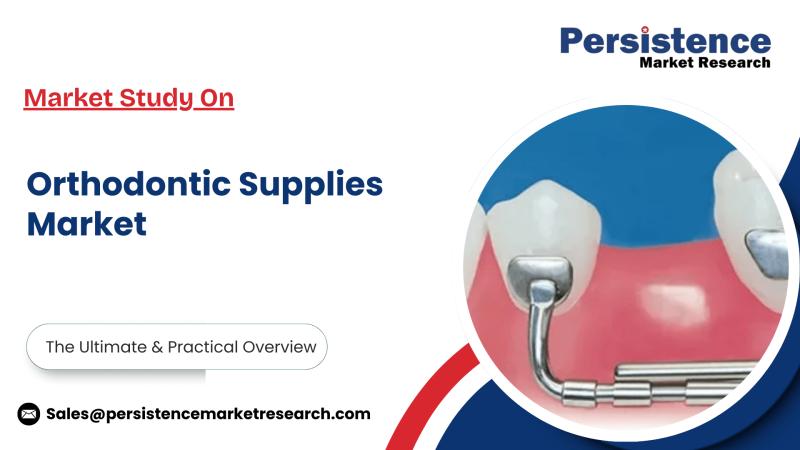 Persistence
Market Research

Market Study On

Orthodontic Supplies Market

The Ultimate & Practical Overview

Sales@persistencemarketresearch.com